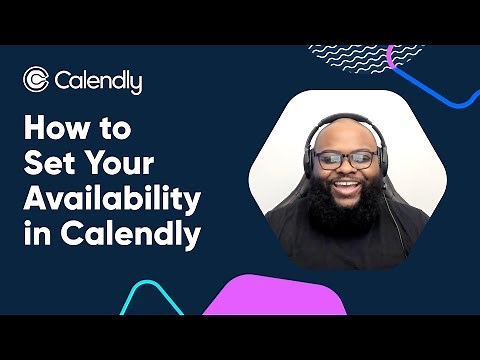 Calendly

How to Set Your Availability in Calendly